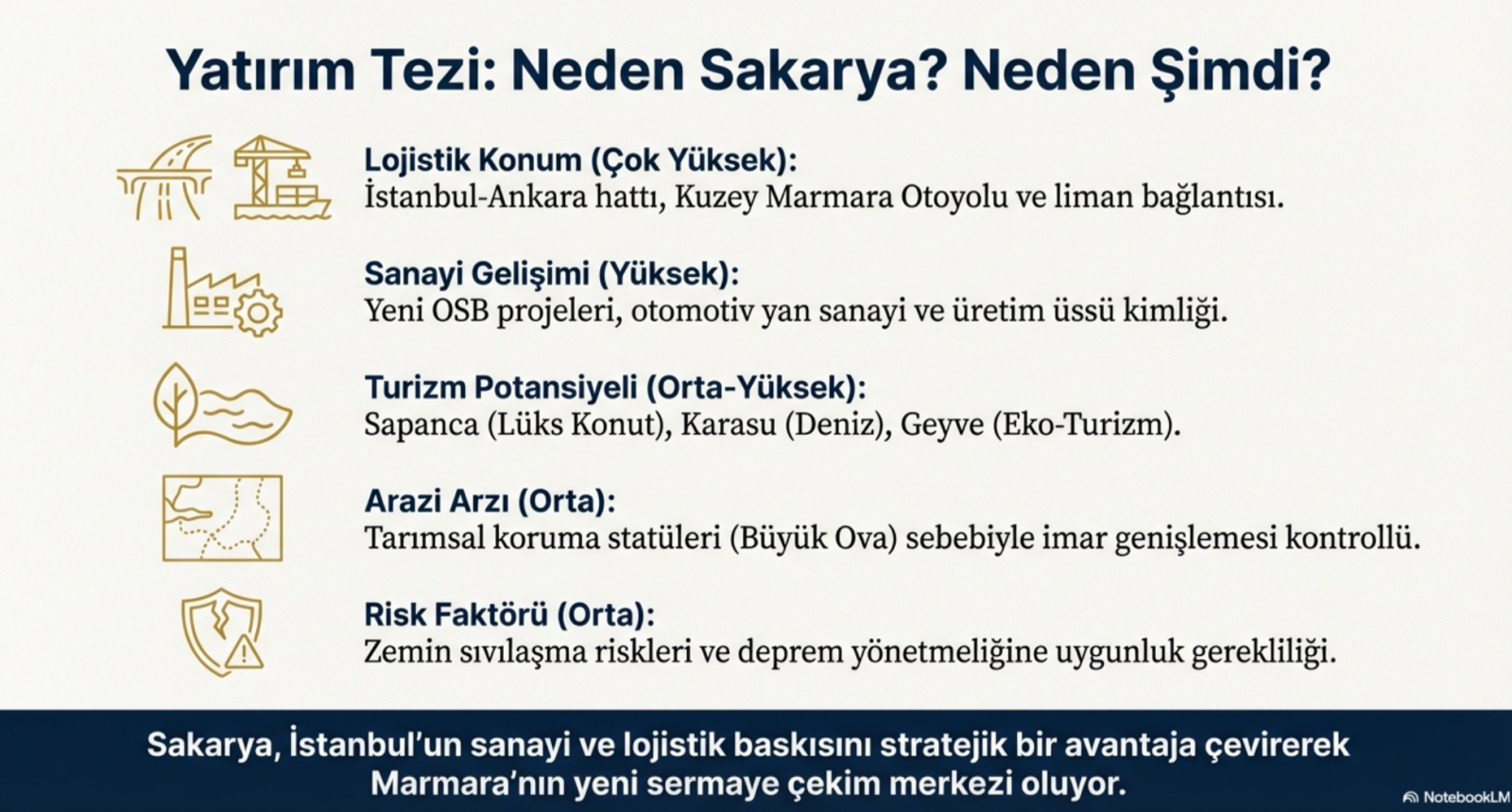 Yatırım Tezi: Neden Sakarya? Neden Şimdi?

Lojistik Konum (Çok Yüksek):
İstanbul-Ankara hattı, Kuzey Marmara Otoyolu ve liman bağlantısı.

Sanayi Gelişimi (Yüksek):
Yeni OSB projeleri, otomotiv yan sanayi ve üretim üssü kimliği.

Turizm Potansiyeli (Orta-Yüksek):
Sapanca (Lüks Konut), Karasu (Deniz), Geyve (Eko-Turizm).

Arazi Arzı (Orta):
Tarımsal koruma statüleri (Büyük Ova) sebebiyle imar genişlemesi kontrollü.

Risk Faktörü (Orta):
Zemin sıvılaşma riskleri ve deprem yönetmeliğine uygunluk gerekliliği.

Sakarya, İstanbul'un sanayi ve lojistik baskısını stratejik bir avantaja çevirerek Marmara'nın yeni sermaye çekim merkezi oluyor.

NotebookLM